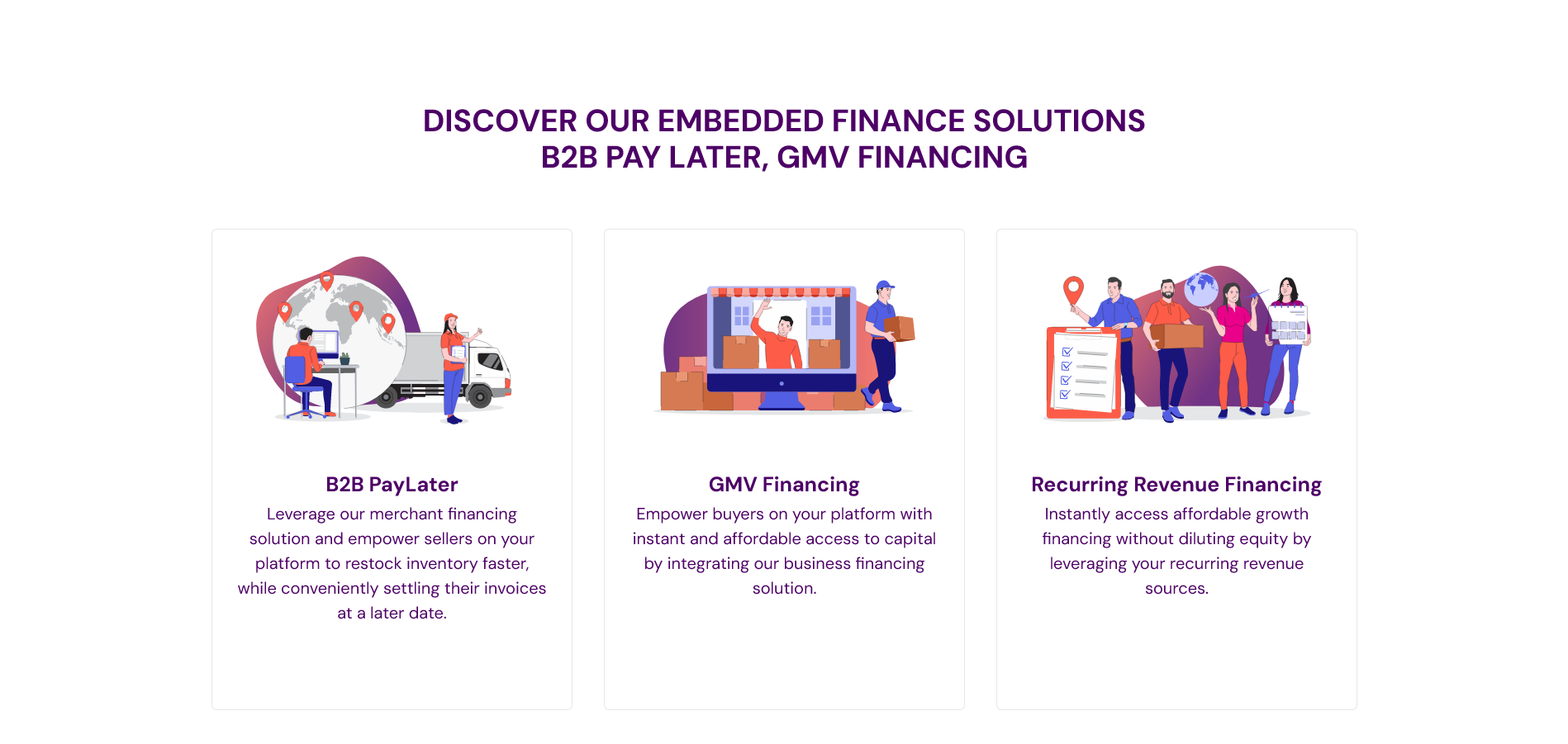 DISCOVER OUR EMBEDDED FINANCE SOLUTIONS
B2B PAY LATER, GMV FINANCING

B2B PayLater

Leverage our merchant financing solution and empower sellers on your platform to restock inventory faster, while conveniently settling their invoices at a later date.

GMV Financing

Empower buyers on your platform with instant and affordable access to capital by integrating our business financing solution.

Recurring Revenue Financing

Instantly access affordable growth financing without diluting equity by leveraging your recurring revenue sources.